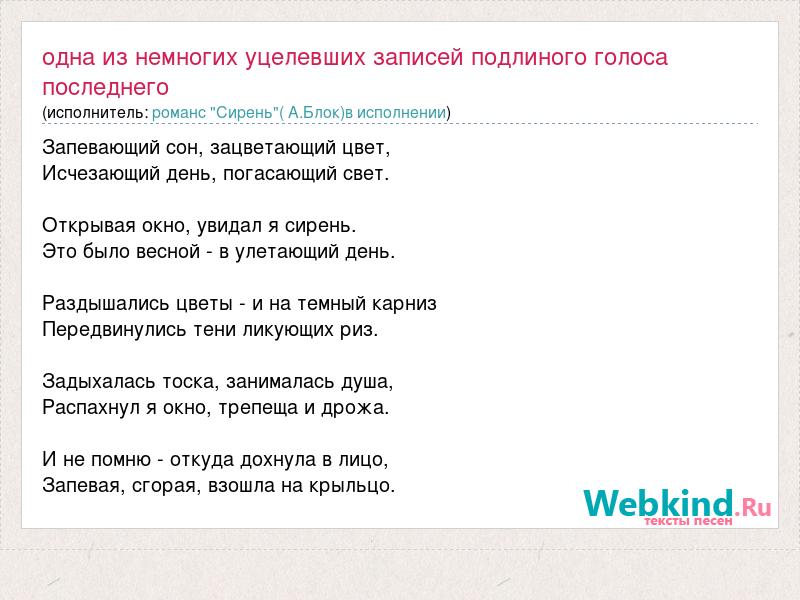 одна из немногих уцелевших записей подлиного голоса последнего
(исполнитель: романс "Сирень"( А.Блок)в исполнении)

Запевающий сон, зацветающий цвет,
Исчезающий день, погасающий свет.

Открывая окно, увидал я сирень.
Это было весной - в улетающий день.

Раздышались цветы - и на темный карниз
Передвинулись тени ликующих риз.

Задыхалась тоска, занималась душа,
Распахнул я окно, трепеща и дрожа.

И не помню - откуда дохнула в лицо,
Запевая, сгорая, взошла на крыльцо.

Webkind.Ru
тексты песен